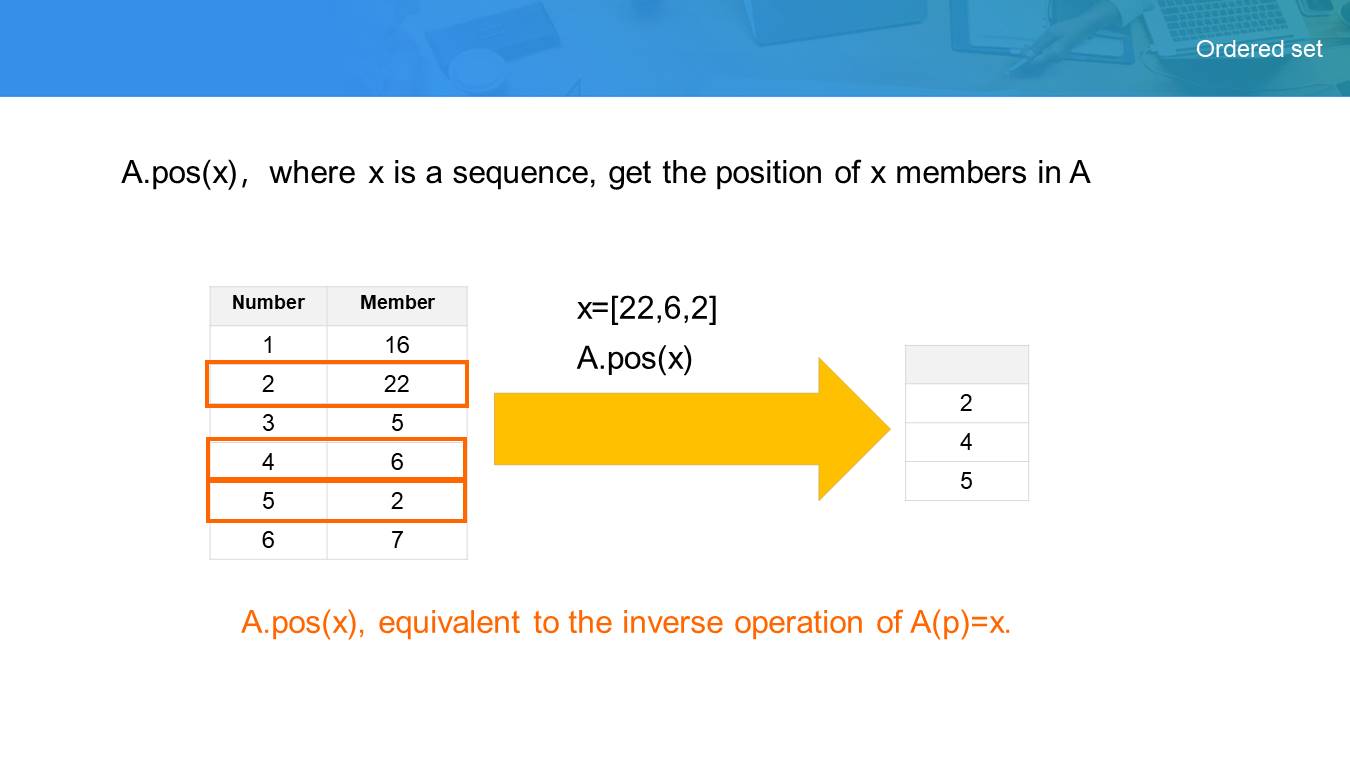 Ordered set

A.pos(x)， where x is a sequence, get the position of x members in A

| Number | Member |
|---|---|
| 1 | 16 |
| 2 | 22 |
| 3 | 5 |
| 4 | 6 |
| 5 | 2 |
| 6 | 7 |

x=[22,6,2]
A.pos(x)

| |
|---|
| 2 |
| 4 |
| 5 |

A.pos(x), equivalent to the inverse operation of A(p)=x.